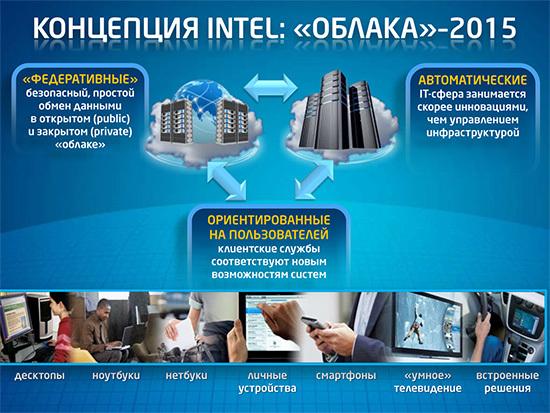 КОНЦЕПЦИЯ INTEL: «ОБЛАКА»-2015

«ФЕДЕРАТИВНЫЕ»
безопасный, простой обмен данными в открытом (public) и закрытом (private) «облаке»

АВТОМАТИЧЕСКИЕ
IT-сфера занимается скорее инновациями, чем управлением инфраструктурой

ОРИЕНТИРОВАННЫЕ НА ПОЛЬЗОВАТЕЛЕЙ
клиентские службы соответствуют новым возможностям систем

десктопы

ноутбуки

нетбуки

личные устройства

смартфоны

«умное» телевидение

встроенные решения